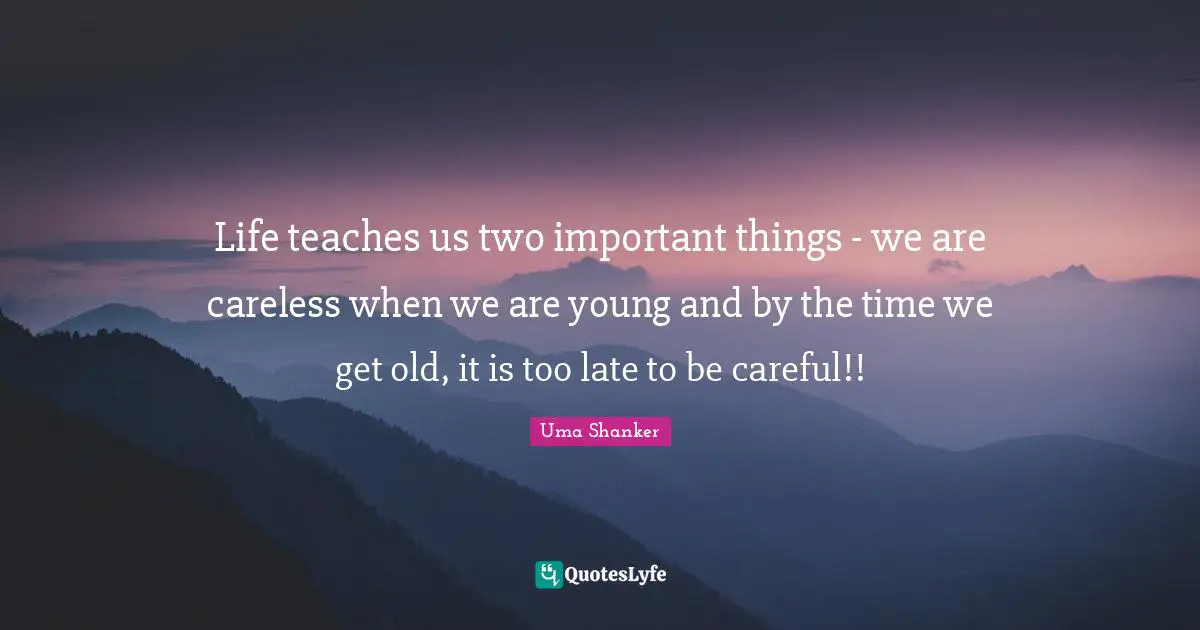 Life teaches us two important things - we are careless when we are young and by the time we get old, it is too late to be careful!!

Uma Shanker

QuotesLyfe